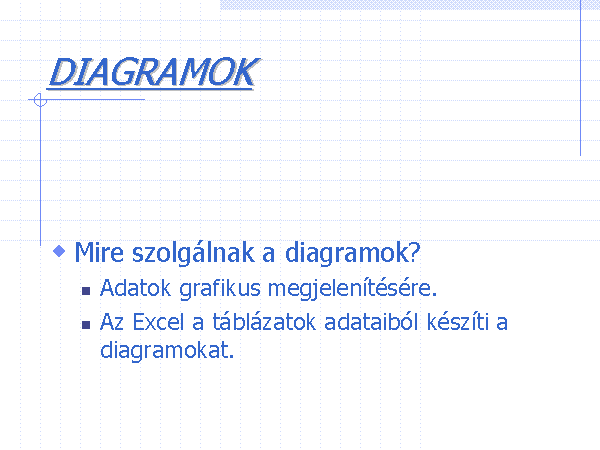 DIAGRAMOK

Mire szolgálnak a diagramok?

Adatok grafikus megjelenítésére.

Az Excel a táblázatok adataiból készíti a diagramokat.